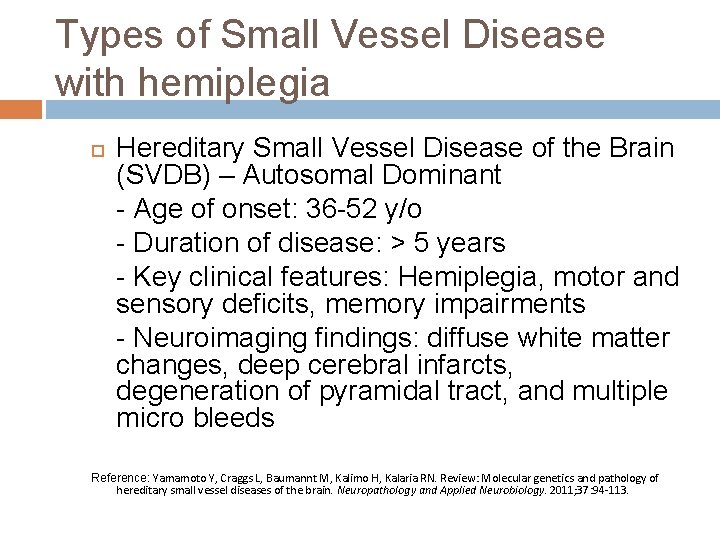 Types of Small Vessel Disease with hemiplegia

Hereditary Small Vessel Disease of the Brain (SVDB) – Autosomal Dominant

- Age of onset: 36-52 y/o

- Duration of disease: > 5 years

- Key clinical features: Hemiplegia, motor and sensory deficits, memory impairments

- Neuroimaging findings: diffuse white matter changes, deep cerebral infarcts, degeneration of pyramidal tract, and multiple micro bleeds

Reference: Yamamoto Y, Craggs L, Baumannt M, Kalimo H, Kalaria RN. Review: Molecular genetics and pathology of hereditary small vessel diseases of the brain. Neuropathology and Applied Neurobiology. 2011;37:94-113.